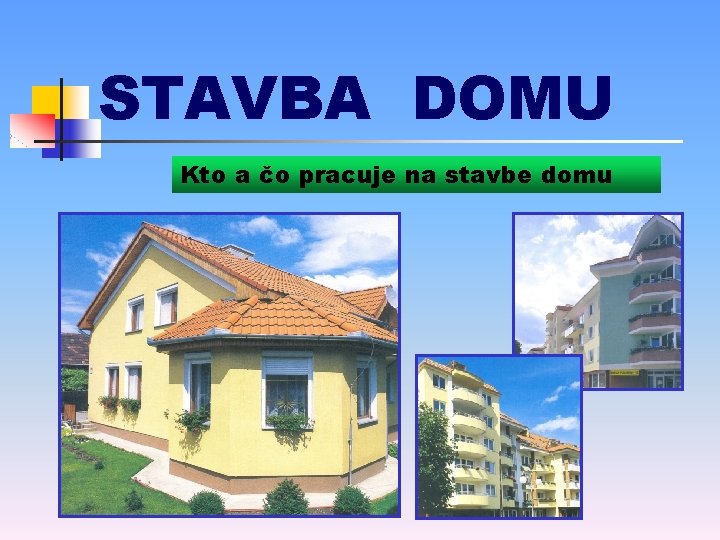 STAVBA DOMU

Kto a čo pracuje na stavbe domu